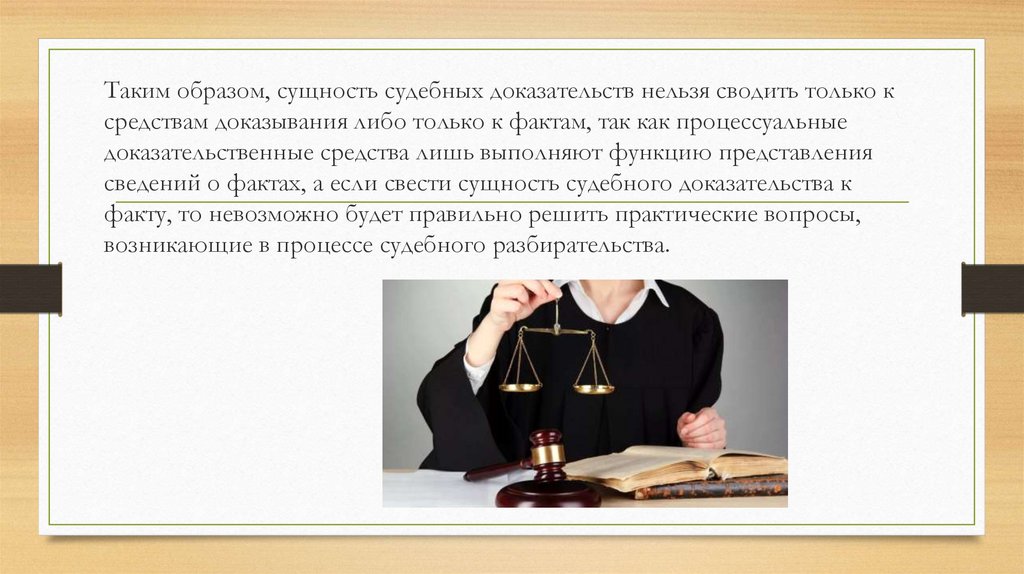 Таким образом, сущность судебных доказательств нельзя сводить только к средствам доказывания либо только к фактам, так как процессуальные доказательственные средства лишь выполняют функцию представления сведений о фактах, а если свести сущность судебного доказательства к факту, то невозможно будет правильно решить практические вопросы, возникающие в процессе судебного разбирательства.